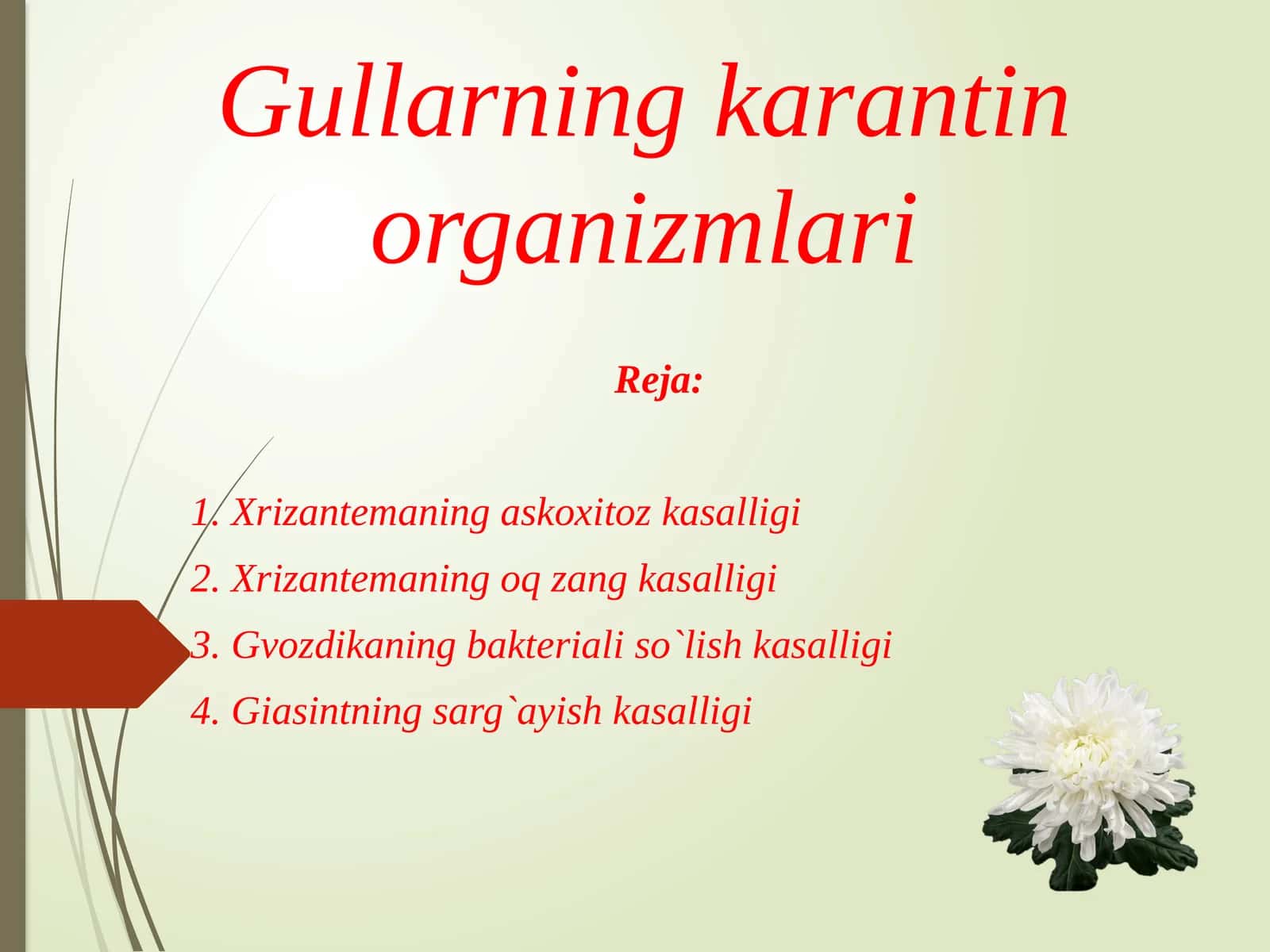 Gullarning karantin organizmlari

Reja:

1. Xrizantemaning askoxitoz kasalligi
2. Xrizantemaning oq zang kasalligi
3. Gvozdikaning bakteriali so`lish kasalligi
4. Giasintning sarg`ayish kasalligi